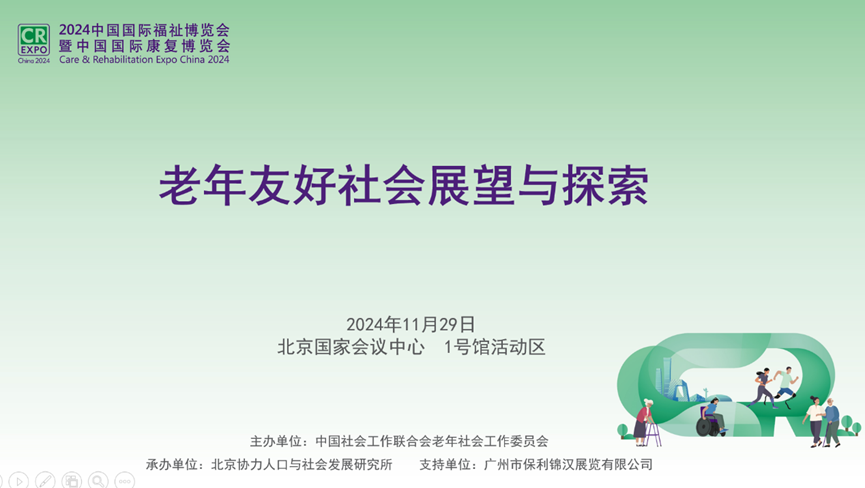 CR EXPO China 2024
2024中国国际福祉博览会
暨中国国际康复博览会
Care & Rehabilitation Expo China 2024

老年友好社会展望与探索

2024年11月29日
北京国家会议中心 1号馆活动区

主办单位：中国社会工作联合会老年社会工作委员会
承办单位：北京协力人口与社会发展研究所 支持单位：广州市保利锦汉展览有限公司